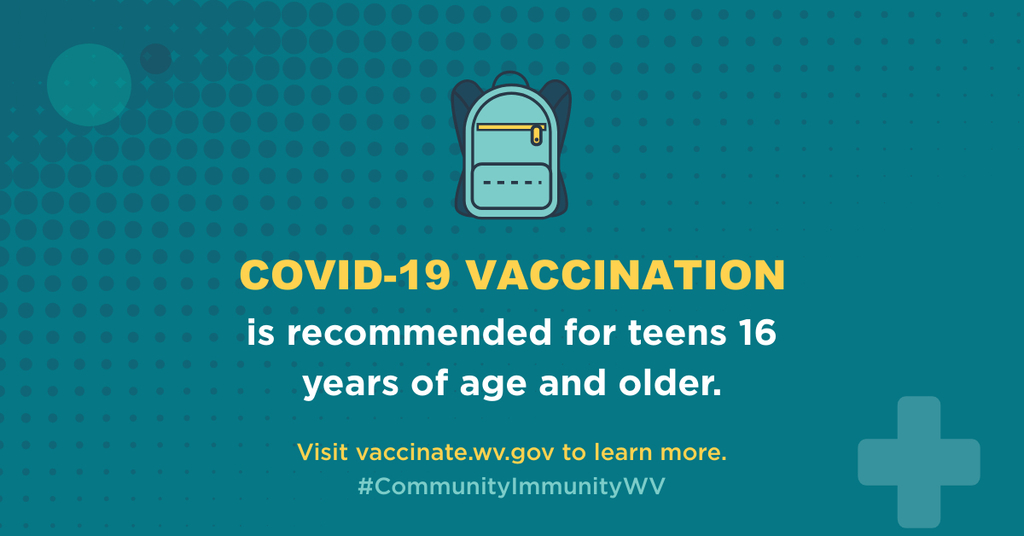 COVID-19 VACCINATION

is recommended for teens 16 years of age and older.

Visit vaccinate.wv.gov to learn more.

#CommunityImmunityWV